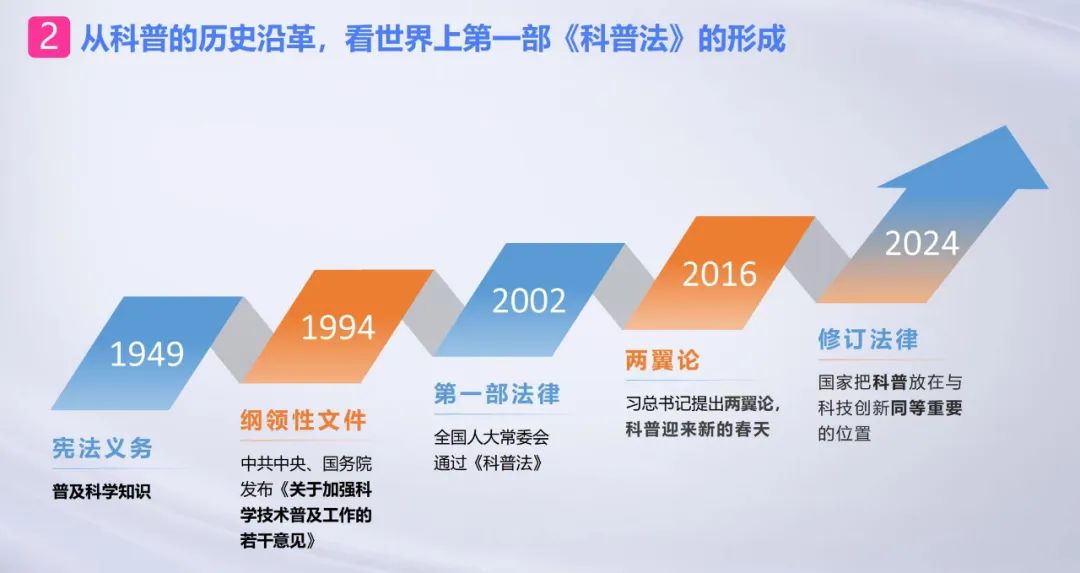 2 从科普的历史沿革，看世界上第一部《科普法》的形成

1949

宪法义务

普及科学知识

1994

纲领性文件

中共中央、国务院发布《关于加强科学技术普及工作的若干意见》

2002

第一部法律

全国人大常委会通过《科普法》

2016

两翼论

习总书记提出两翼论，科普迎来新的春天

2024

修订法律

国家把科普放在与科技创新同等重要的位置